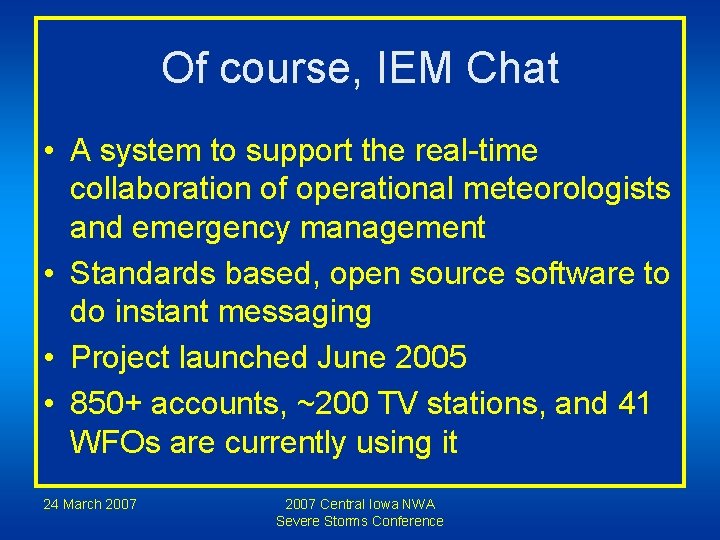 Of course, IEM Chat

• A system to support the real-time collaboration of operational meteorologists and emergency management
• Standards based, open source software to do instant messaging
• Project launched June 2005
• 850+ accounts, ~200 TV stations, and 41 WFOs are currently using it

24 March 2007

2007 Central Iowa NWA
Severe Storms Conference